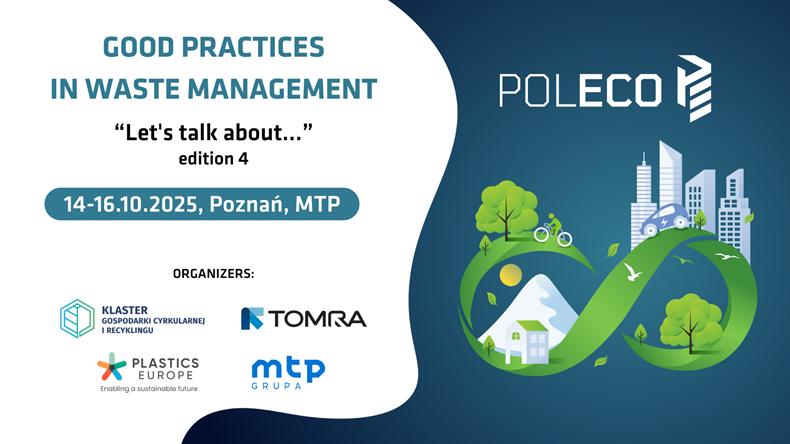 GOOD PRACTICES IN WASTE MANAGEMENT

“Let's talk about...”
edition 4

14-16.10.2025, Poznań, MTP

ORGANIZERS:

KLASTER GOSPODARKI CYRKULARNEJ I RECYKLINGU

TOMRA

PLASTICS EUROPE
Enabling a sustainable future

mtp GRUPA

POLECO